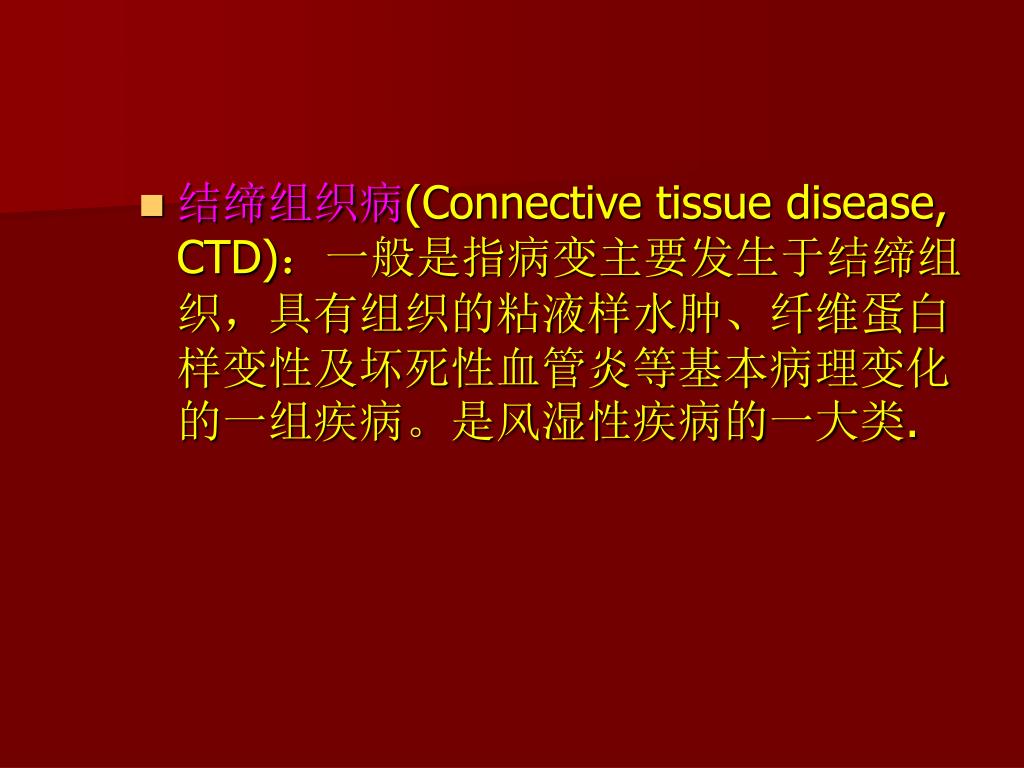 结缔组织病(Connective tissue disease, CTD)：一般是指病变主要发生于结缔组织，具有组织的粘液样水肿、纤维蛋白样变性及坏死性血管炎等基本病理变化的一组疾病。是风湿性疾病的一大类.